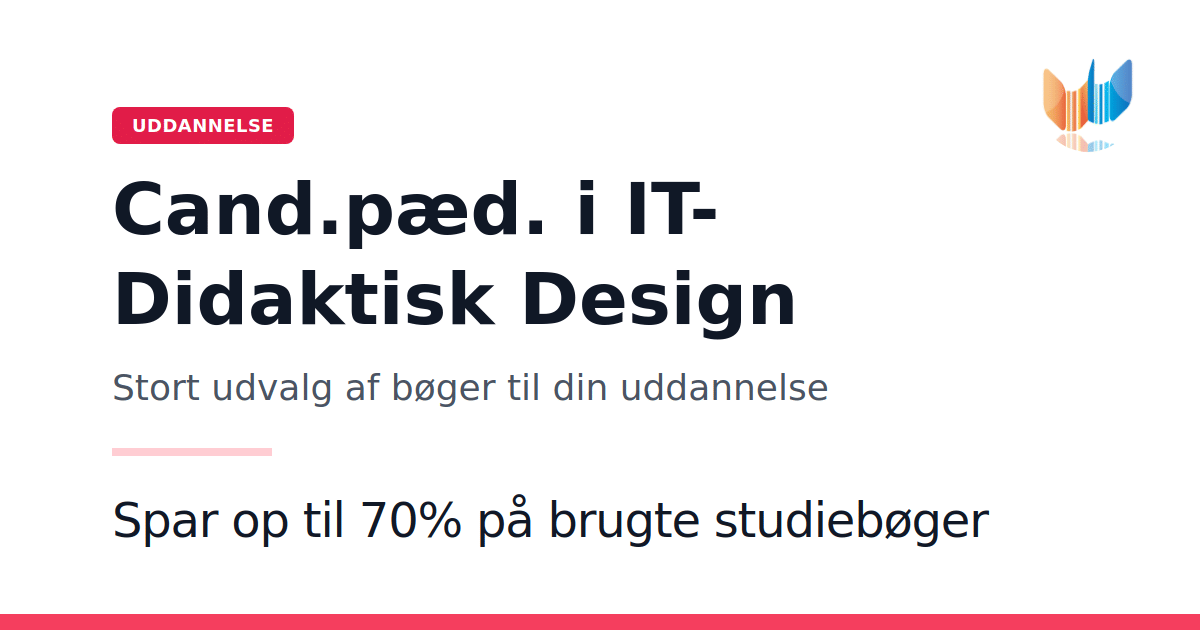 UDDANNELSE

Cand.pæd. i IT-Didaktisk Design

Stort udvalg af bøger til din uddannelse

Spar op til 70% på brugte studiebøger